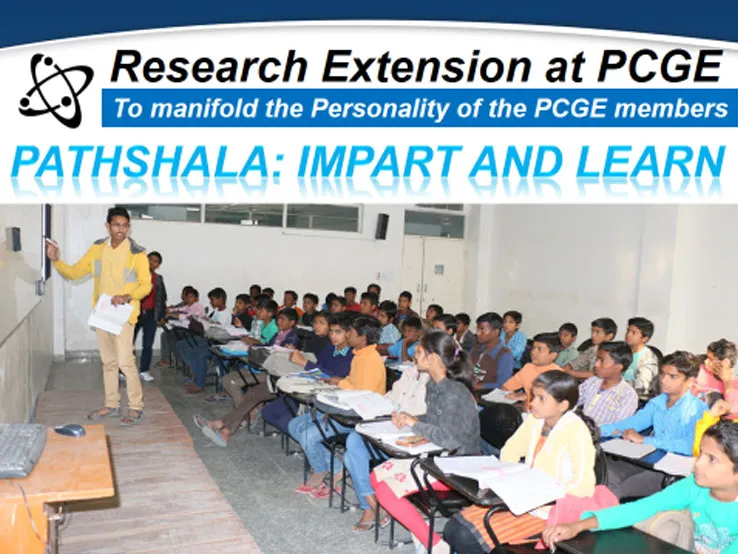 Research Extension at PCGE

To manifold the Personality of the PCGE members

PATHSHALA: IMPART AND LEARN